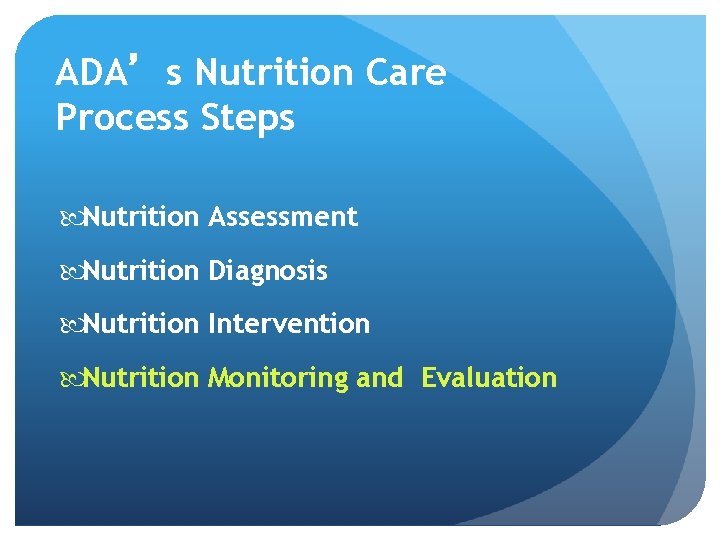 ADA’s Nutrition Care Process Steps

Nutrition Assessment

Nutrition Diagnosis

Nutrition Intervention

Nutrition Monitoring and Evaluation